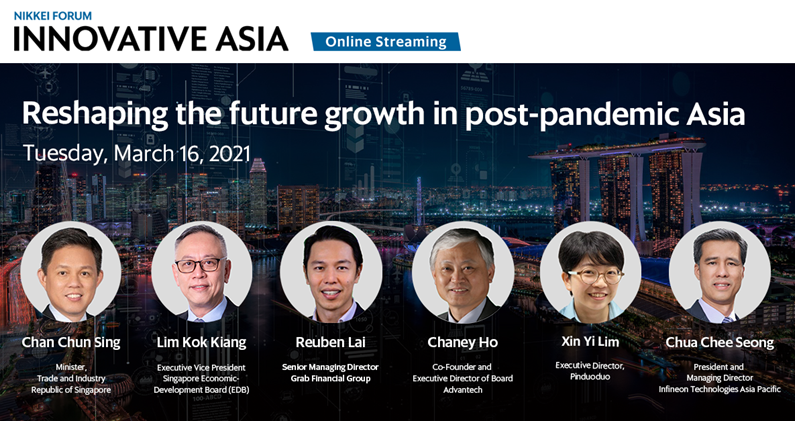 NIKKEI FORUM
INNOVATIVE ASIA

Online Streaming

Reshaping the future growth in post-pandemic Asia

Tuesday, March 16, 2021

Chan Chun Sing
Minister, Trade and Industry Republic of Singapore

Lim Kok Kiang
Executive Vice President Singapore Economic-Development Board (EDB)

Reuben Lai
Senior Managing Director Grab Financial Group

Chaney Ho
Co-Founder and Executive Director of Board Advantech

Xin Yi Lim
Executive Director, Pinduoduo

Chua Chee Seong
President and Managing Director Infineon Technologies Asia Pacific